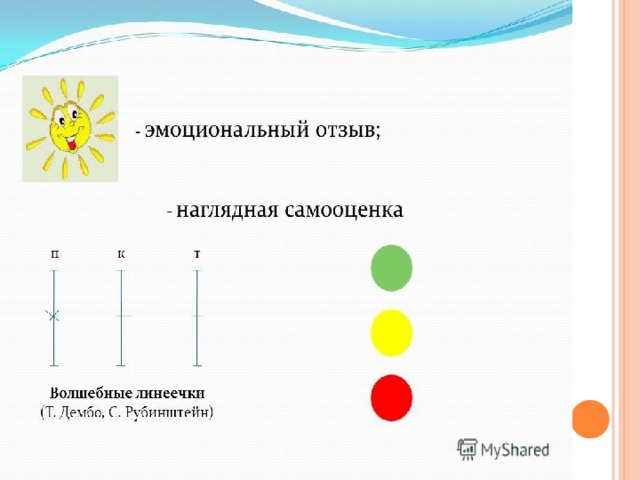 - эмоциональный отзыв;

- наглядная самооценка

п к т

Волшебные линеечки
(Т. Дембо, С. Рубинштейн)

MyShared